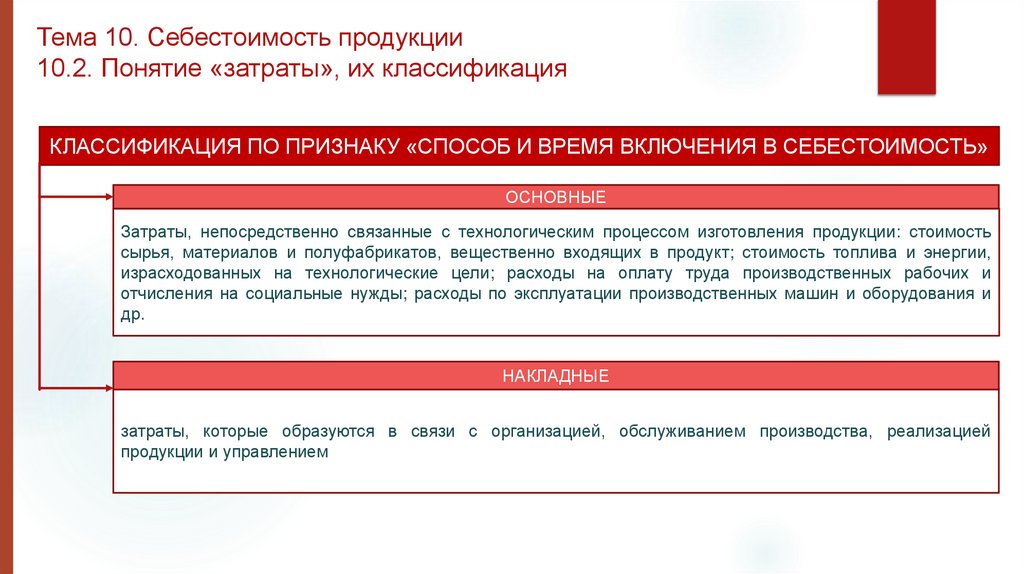 Тема 10. Себестоимость продукции
10.2. Понятие «затраты», их классификация

КЛАССИФИКАЦИЯ ПО ПРИЗНАКУ «СПОСОБ И ВРЕМЯ ВКЛЮЧЕНИЯ В СЕБЕСТОИМОСТЬ»

ОСНОВНЫЕ

Затраты, непосредственно связанные с технологическим процессом изготовления продукции: стоимость сырья, материалов и полуфабрикатов, вещественно входящих в продукт; стоимость топлива и энергии, израсходованных на технологические цели; расходы на оплату труда производственных рабочих и отчисления на социальные нужды; расходы по эксплуатации производственных машин и оборудования и др.

НАКЛАДНЫЕ

затраты, которые образуются в связи с организацией, обслуживанием производства, реализацией продукции и управлением